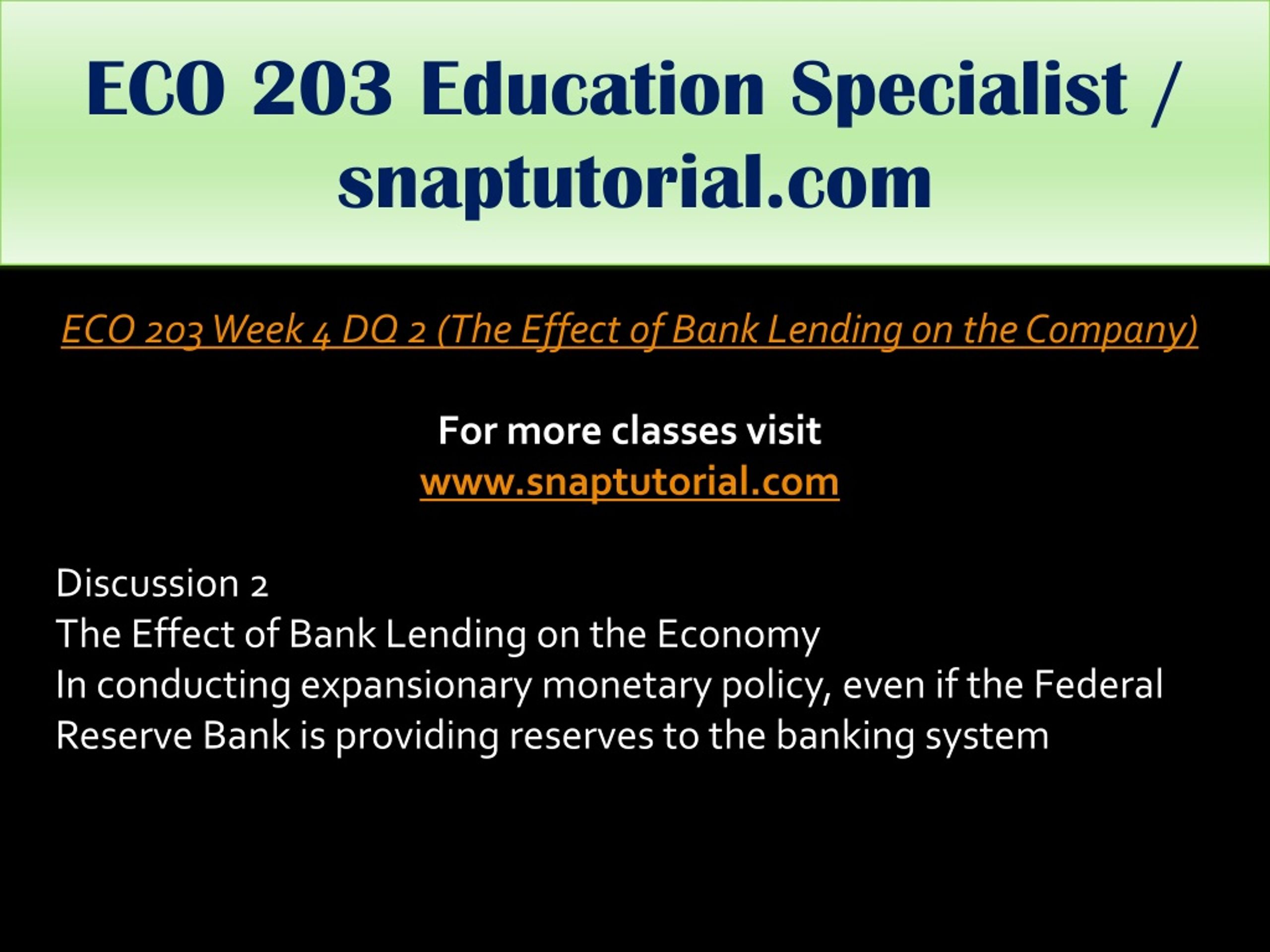 ECO 203 Education Specialist / snaptutorial.com

ECO 203 Week 4 DQ 2 (The Effect of Bank Lending on the Company)

For more classes visit
www.snaptutorial.com

Discussion 2
The Effect of Bank Lending on the Economy
In conducting expansionary monetary policy, even if the Federal Reserve Bank is providing reserves to the banking system